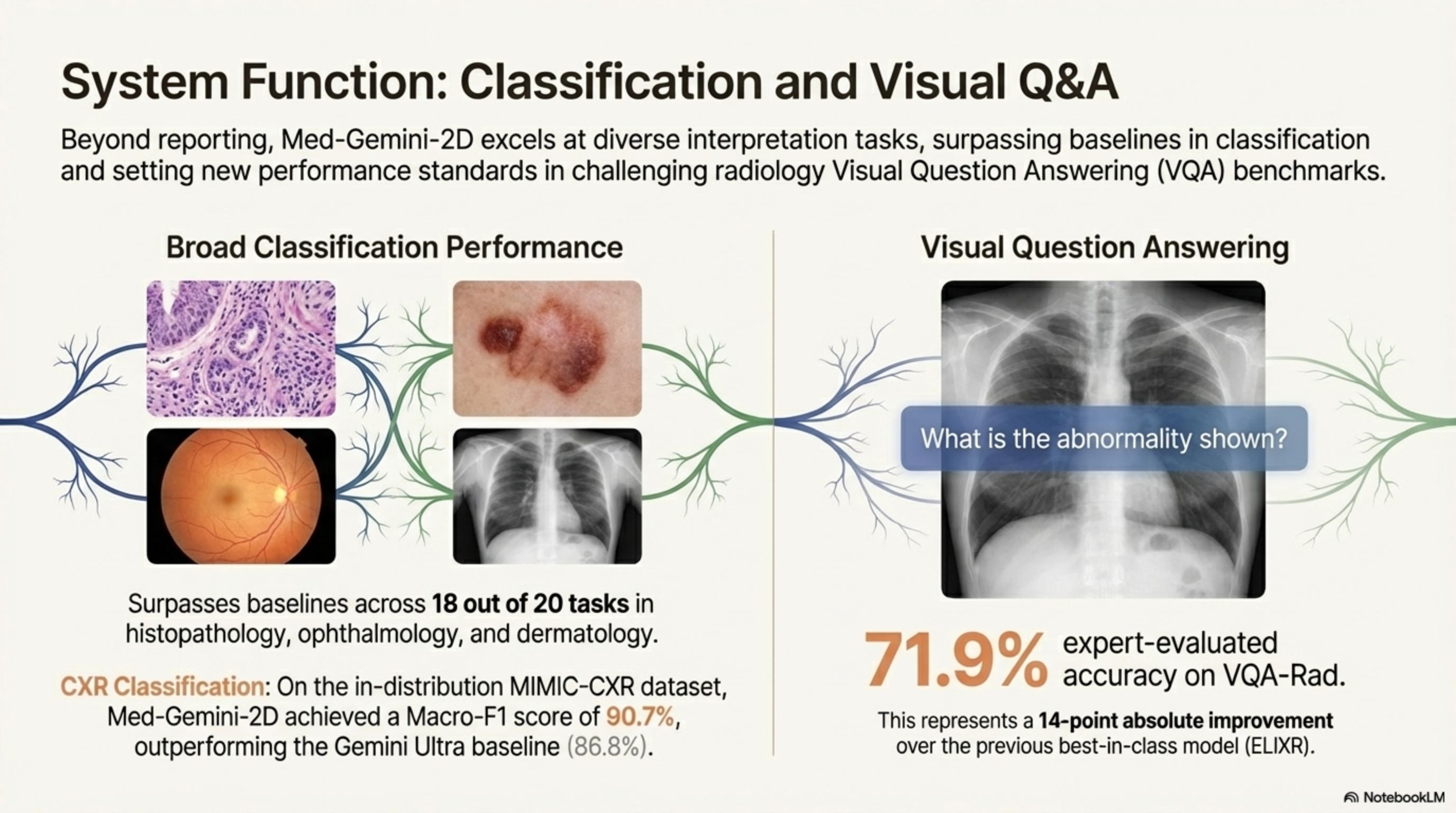 System Function: Classification and Visual Q&A

Beyond reporting, Med-Gemini-2D excels at diverse interpretation tasks, surpassing baselines in classification and setting new performance standards in challenging radiology Visual Question Answering (VQA) benchmarks.

Broad Classification Performance

Surpasses baselines across 18 out of 20 tasks in histopathology, ophthalmology, and dermatology.

CXR Classification: On the in-distribution MIMIC-CXR dataset, Med-Gemini-2D achieved a Macro-F1 score of 90.7%, outperforming the Gemini Ultra baseline (86.8%).

Visual Question Answering

What is the abnormality shown?

71.9% expert-evaluated accuracy on VQA-Rad.

This represents a 14-point absolute improvement over the previous best-in-class model (ELIXR).

NotebookLM